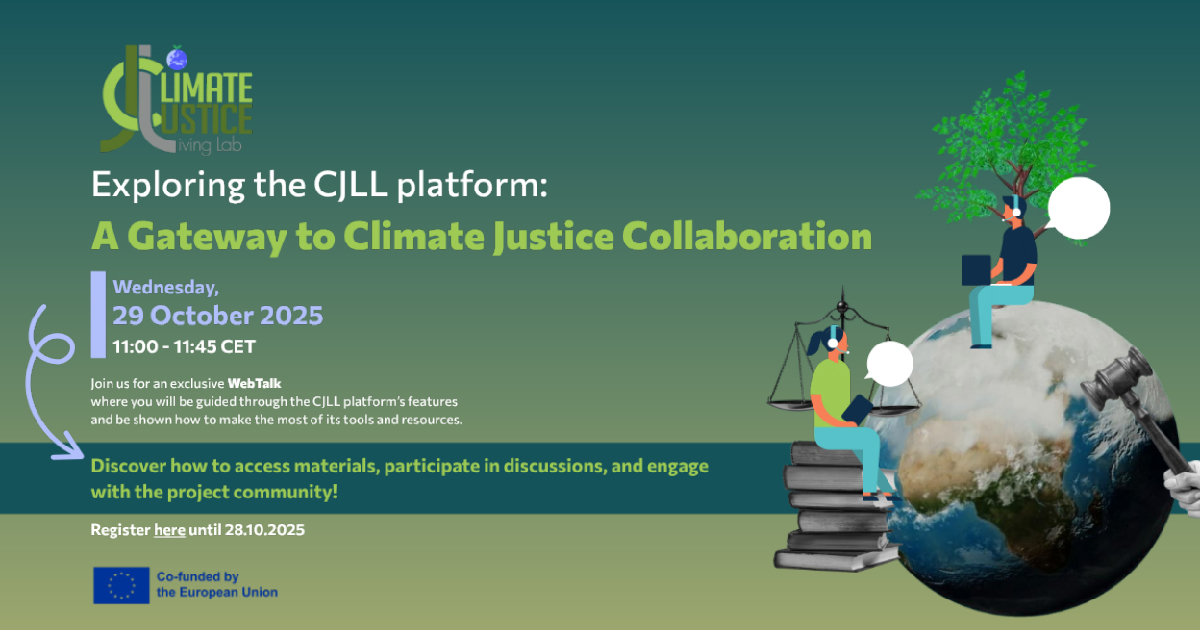 CLIMATE JUSTICE Living Lab

Exploring the CJLL platform:
A Gateway to Climate Justice Collaboration

Wednesday,
29 October 2025
11:00 - 11:45 CET

Join us for an exclusive WebTalk where you will be guided through the CJLL platform's features and be shown how to make the most of its tools and resources.

Discover how to access materials, participate in discussions, and engage with the project community!

Register here until 28.10.2025

Co-funded by the European Union